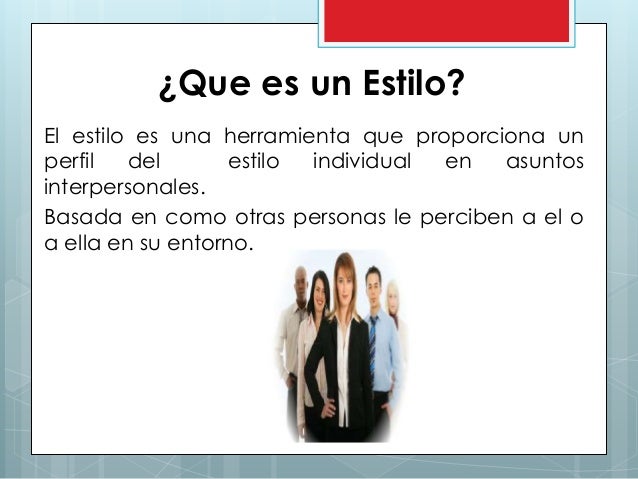 ¿Que es un Estilo?

El estilo es una herramienta que proporciona un perfil del estilo individual en asuntos interpersonales.

Basada en como otras personas le perciben a el o a ella en su entorno.